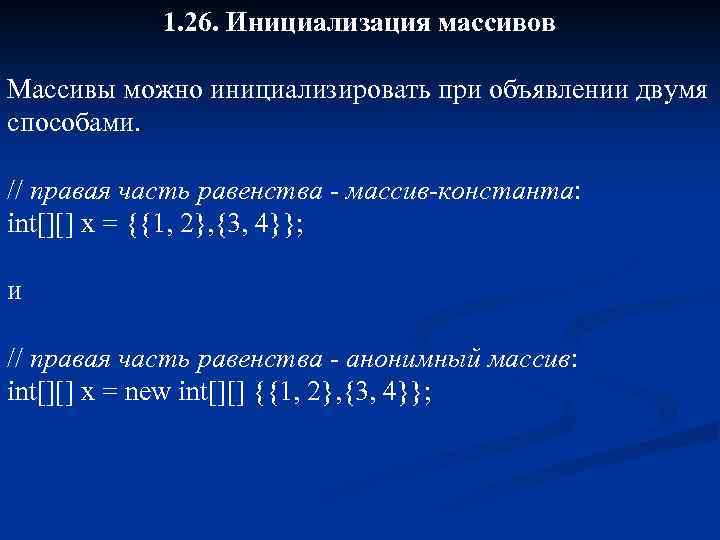 1.26. Инициализация массивов

Массивы можно инициализировать при объявлении двумя способами.

// правая часть равенства - массив-константа:
int[][] x = {{1, 2},{3, 4}};

и

// правая часть равенства - анонимный массив:
int[][] x = new int[][] {{1, 2},{3, 4}};